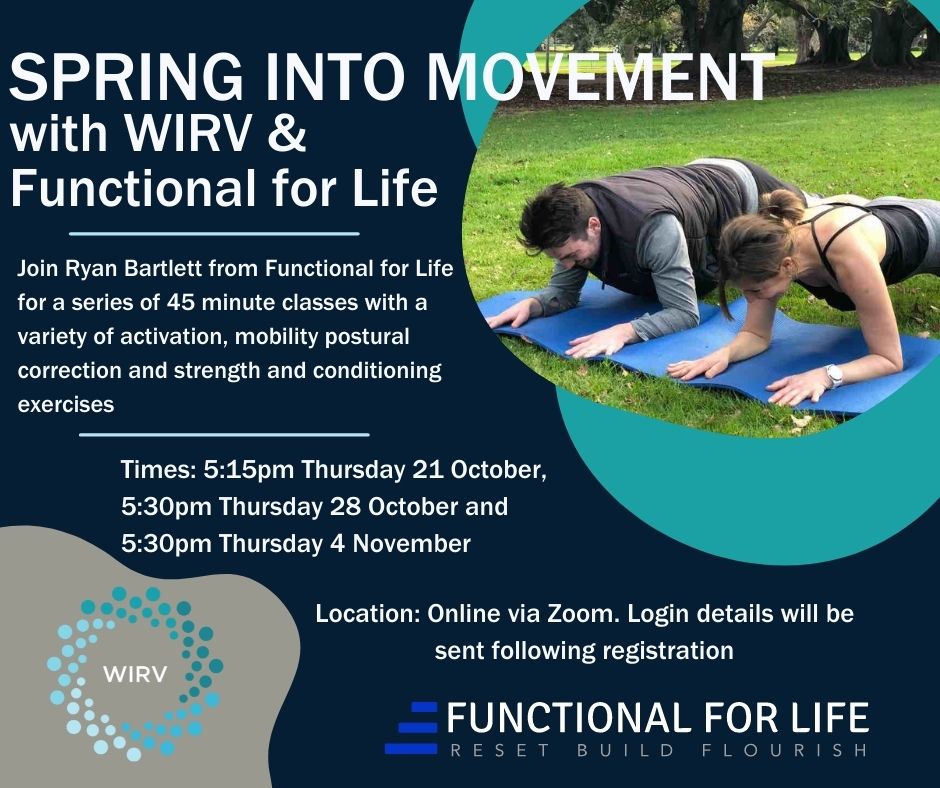 SPRING INTO MOVEMENT
with WIRV &
Functional for Life

Join Ryan Bartlett from Functional for Life for a series of 45 minute classes with a variety of activation, mobility postural correction and strength and conditioning exercises

Times: 5:15pm Thursday 21 October,
5:30pm Thursday 28 October and
5:30pm Thursday 4 November

Location: Online via Zoom. Login details will be sent following registration

WIRV

FUNCTIONAL FOR LIFE
RESET BUILD FLOURISH